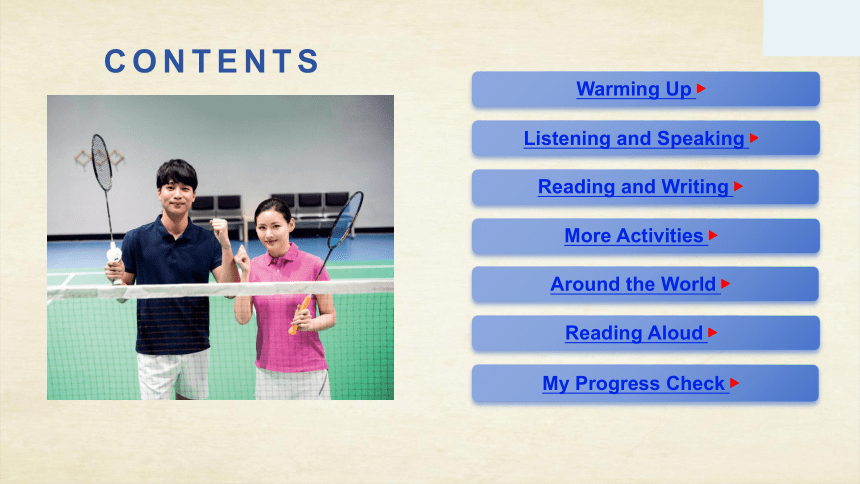 CONTENTS

Warming Up

Listening and Speaking

Reading and Writing

More Activities

Around the World

Reading Aloud

My Progress Check